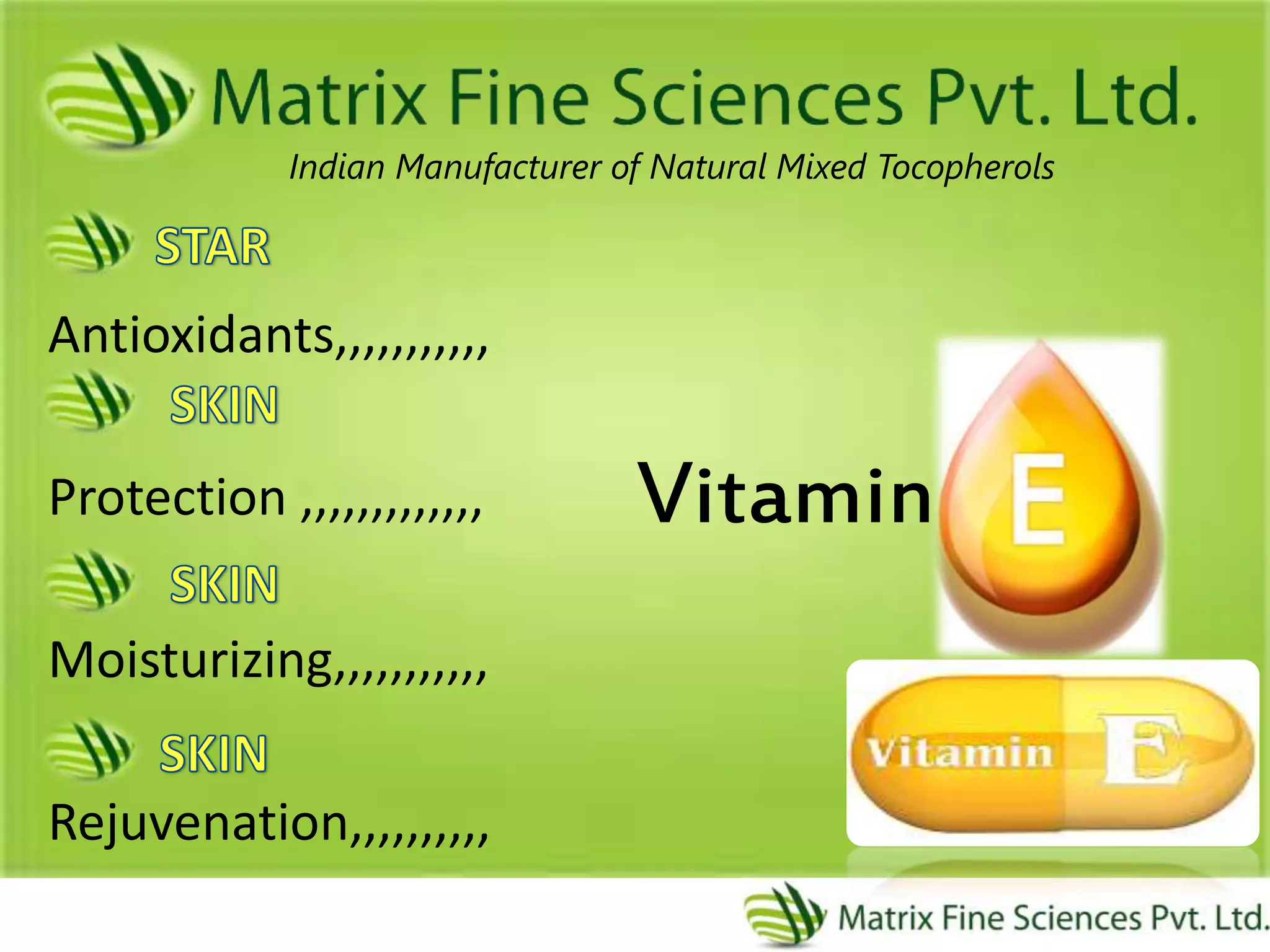 Matrix Fine Sciences Pvt. Ltd.

Indian Manufacturer of Natural Mixed Tocopherols

STAR

Antioxidants,,,,,,,,,,,

SKIN

Protection ,,,,,,,,,,,,,

SKIN

Moisturizing,,,,,,,,,,,

SKIN

Rejuvenation,,,,,,,,,,

Vitamin E

Vitamin E

Matrix Fine Sciences Pvt. Ltd.